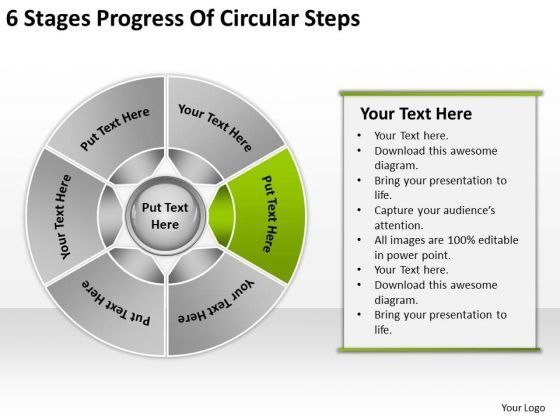 6 Stages Progress Of Circular Steps

Put Text Here

Your Text Here

Put Text Here

Your Text Here

Put Text Here

Your Text Here

Put Text Here

Your Text Here

- Your Text here.
- Download this awesome diagram.
- Bring your presentation to life.
- Capture your audience's attention.
- All images are 100% editable in power point.
- Your Text here.
- Download this awesome diagram.
- Bring your presentation to life.

Your Logo